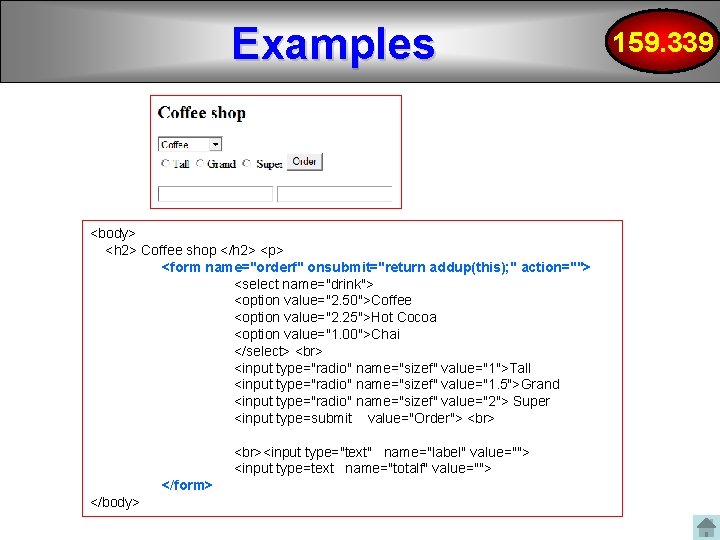 Examples

159.339

Coffee shop

Coffee

Tall Grand Super Order

<body>
<h2> Coffee shop </h2> <p>
<form name="orderf" onsubmit="return addup(this);" action="">
<select name="drink">
<option value="2.50">Coffee
<option value="2.25">Hot Cocoa
<option value="1.00">Chai
</select> <br>
<input type="radio" name="sizef" value="1">Tall
<input type="radio" name="sizef" value="1.5">Grand
<input type="radio" name="sizef" value="2"> Super
<input type=submit value="Order"> <br>

<br><input type="text" name="label" value="">
<input type=text name="totalf" value="">
</form>
</body>